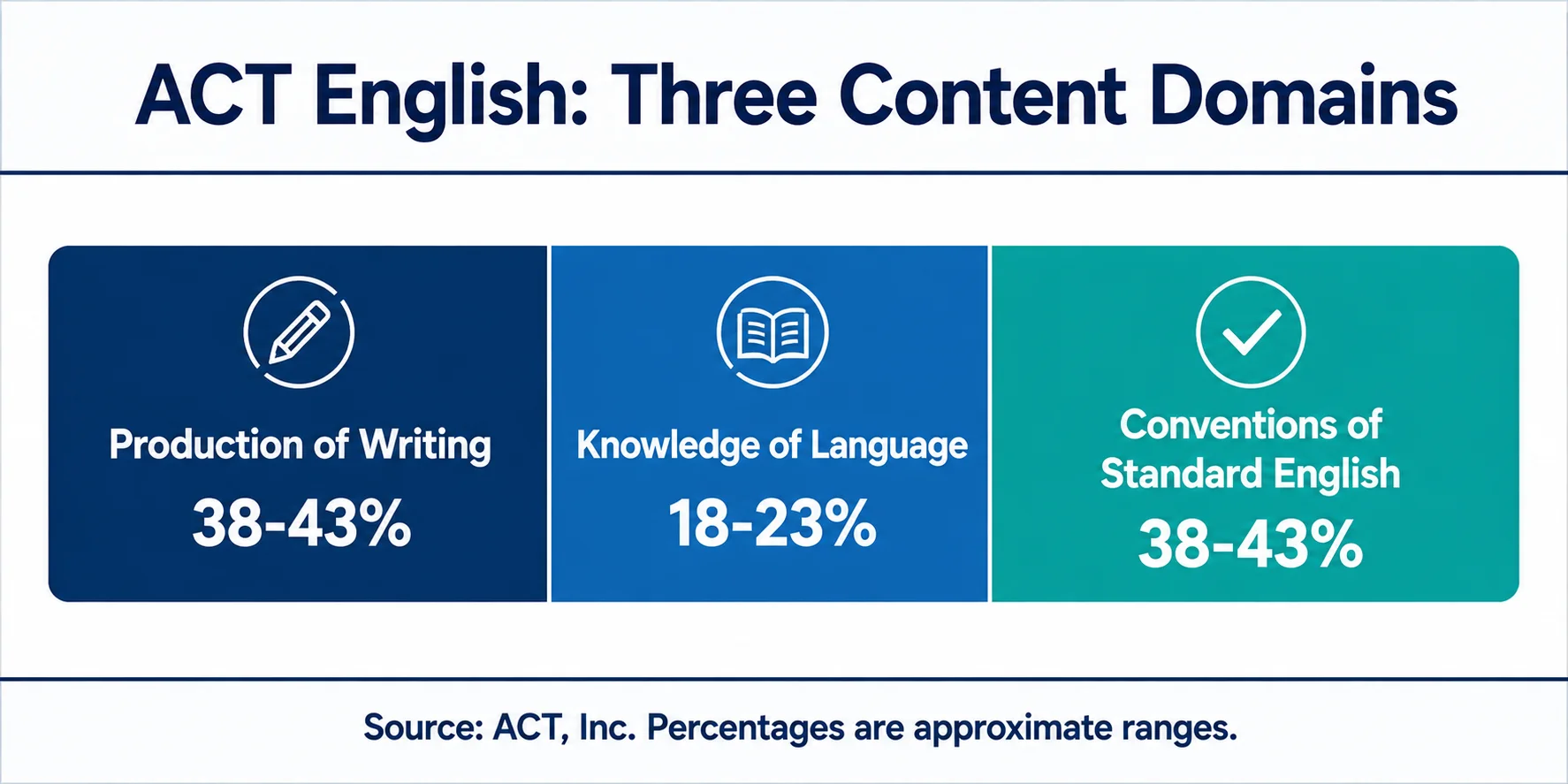 ACT English: Three Content Domains

Production of Writing
38-43%

Knowledge of Language
18-23%

Conventions of Standard English
38-43%

Source: ACT, Inc. Percentages are approximate ranges.